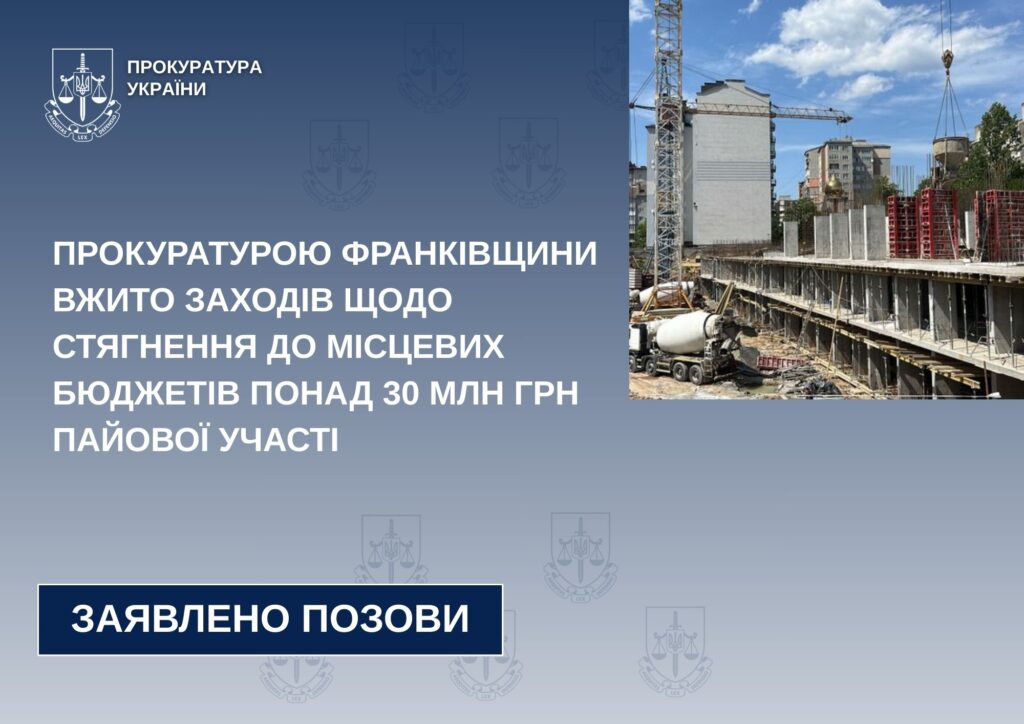 ПРОКУРАТУРА УКРАЇНИ

ПРОКУРАТУРОЮ ФРАНКІВЩИНИ ВЖИТО ЗАХОДІВ ЩОДО СТЯГНЕННЯ ДО МІСЦЕВИХ БЮДЖЕТІВ ПОНАД 30 МЛН ГРН ПАЙОВОЇ УЧАСТІ

ЗАЯВЛЕНО ПОЗОВИ